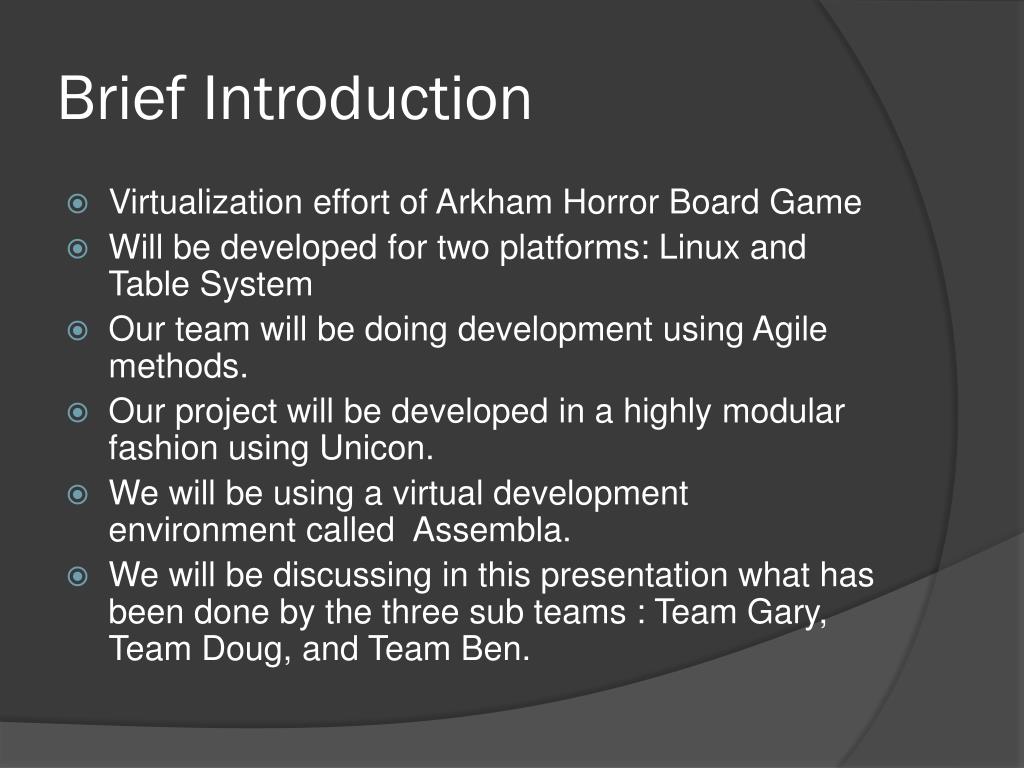 Brief Introduction

Virtualization effort of Arkham Horror Board Game

Will be developed for two platforms: Linux and Table System

Our team will be doing development using Agile methods.

Our project will be developed in a highly modular fashion using Unicon.

We will be using a virtual development environment called Assembla.

We will be discussing in this presentation what has been done by the three sub teams : Team Gary, Team Doug, and Team Ben.